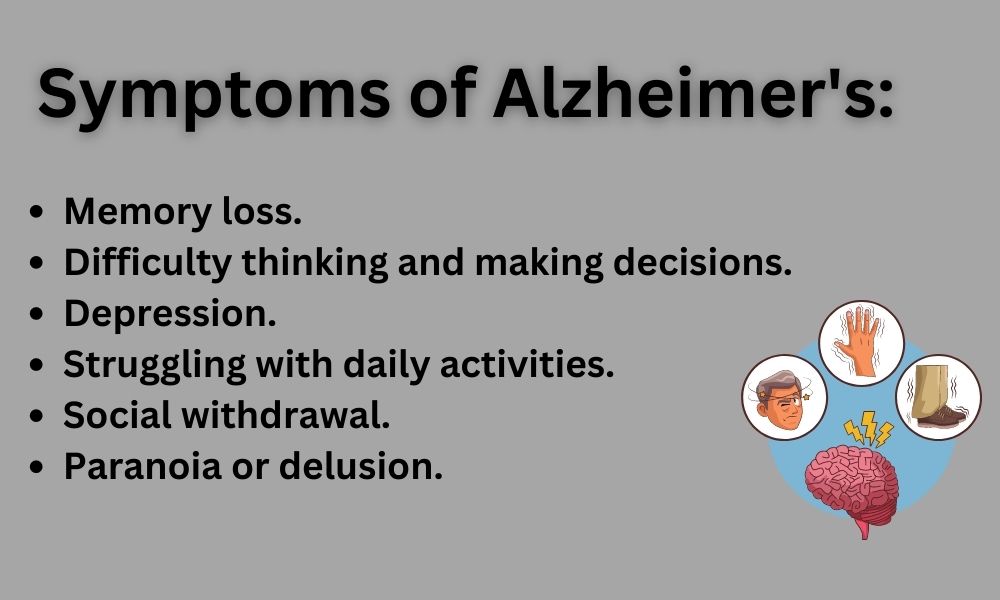 Symptoms of Alzheimer's:

- Memory loss.
- Difficulty thinking and making decisions.
- Depression.
- Struggling with daily activities.
- Social withdrawal.
- Paranoia or delusion.